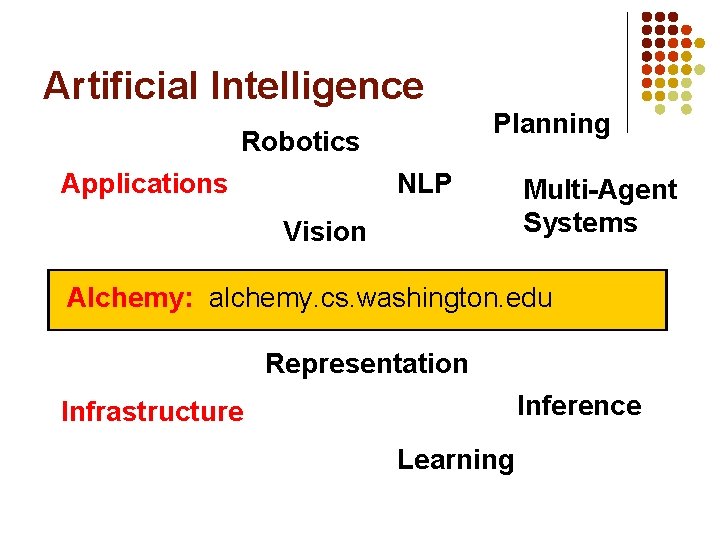 Artificial Intelligence

Planning

Robotics

Applications

NLP

Multi-Agent Systems

Vision

Alchemy: alchemy.cs.washington.edu

Representation

Infrastructure

Inference

Learning